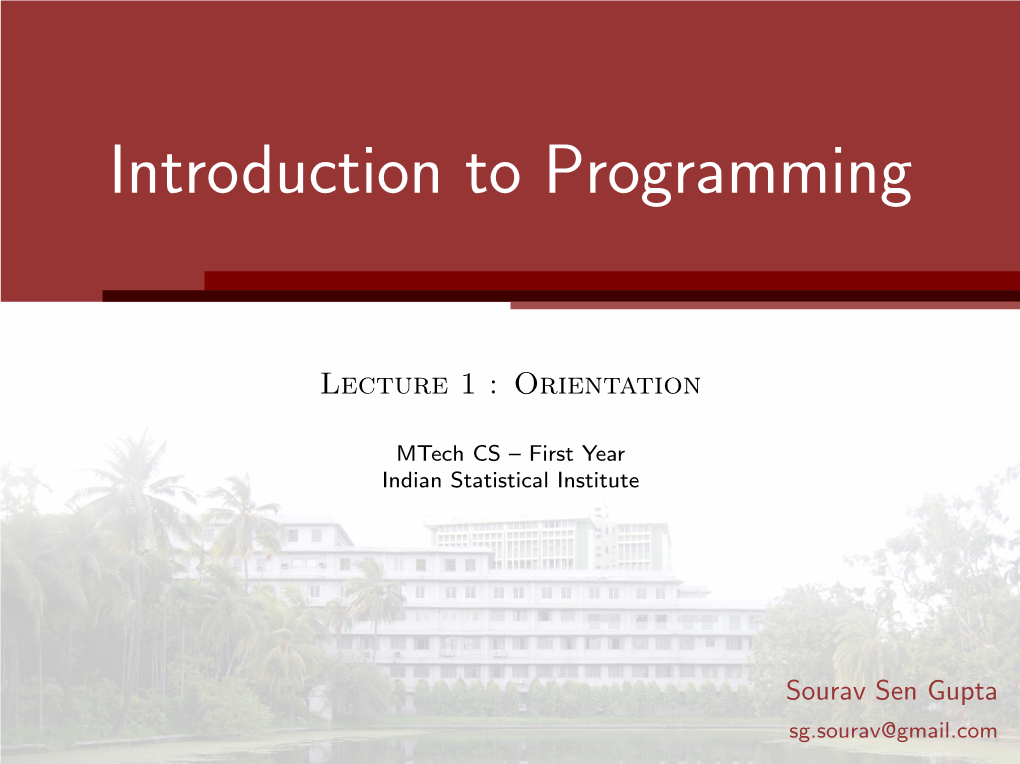 Introduction to Programming

Lecture 1 : Orientation

MTech CS – First Year
Indian Statistical Institute

Sourav Sen Gupta
sg.sourav@gmail.com